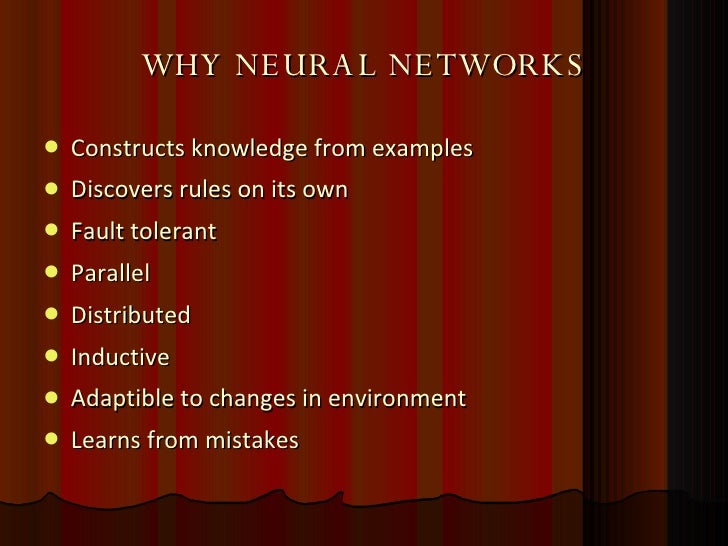 WHY NEURAL NETWORKS

- Constructs knowledge from examples
- Discovers rules on its own
- Fault tolerant
- Parallel
- Distributed
- Inductive
- Adaptible to changes in environment
- Learns from mistakes